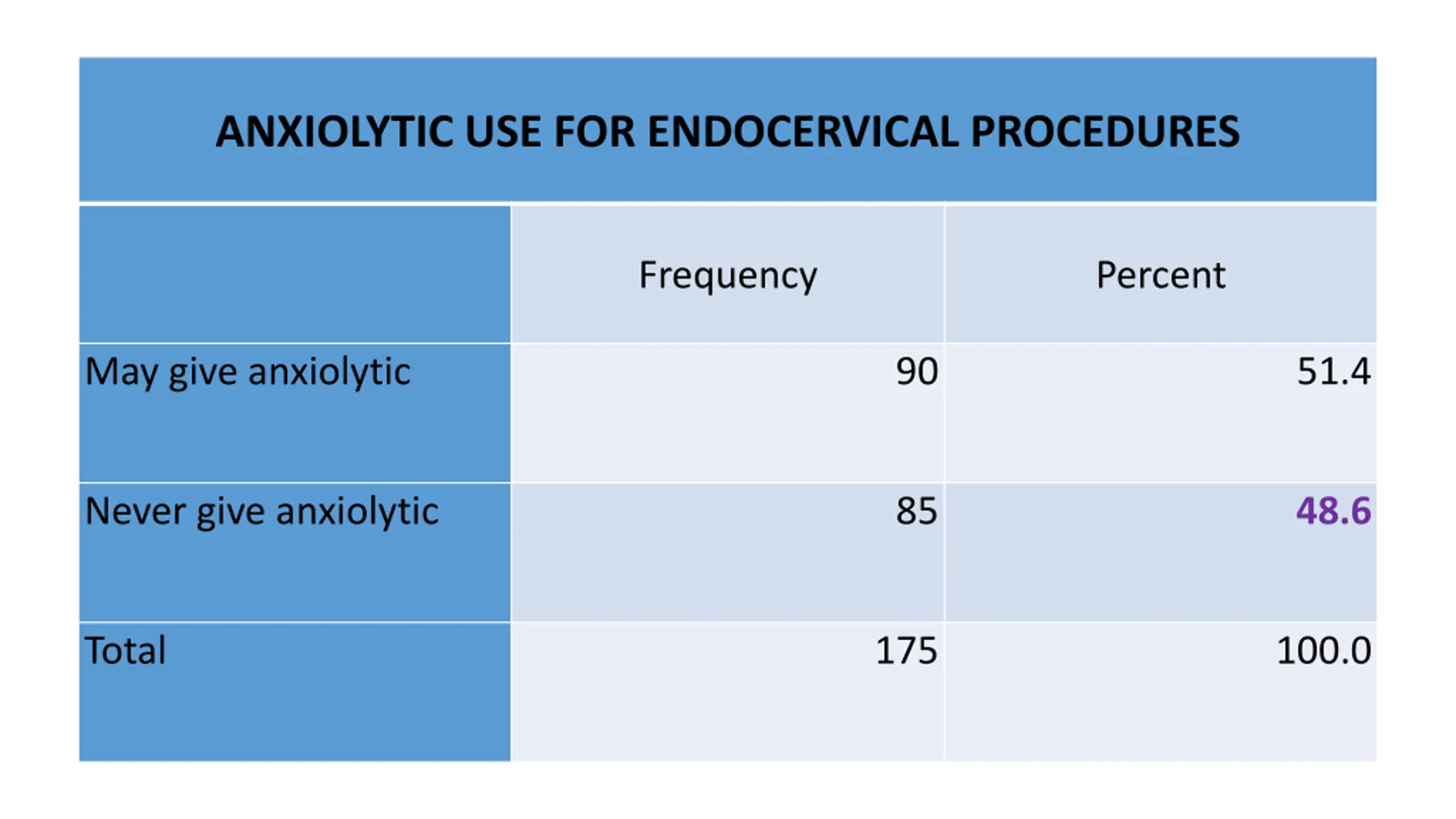 ANXIOLYTIC USE FOR ENDOCERVICAL PROCEDURES

| | Frequency | Percent |
|---|---|---|
| May give anxiolytic | 90 | 51.4 |
| Never give anxiolytic | 85 | 48.6 |
| Total | 175 | 100.0 |